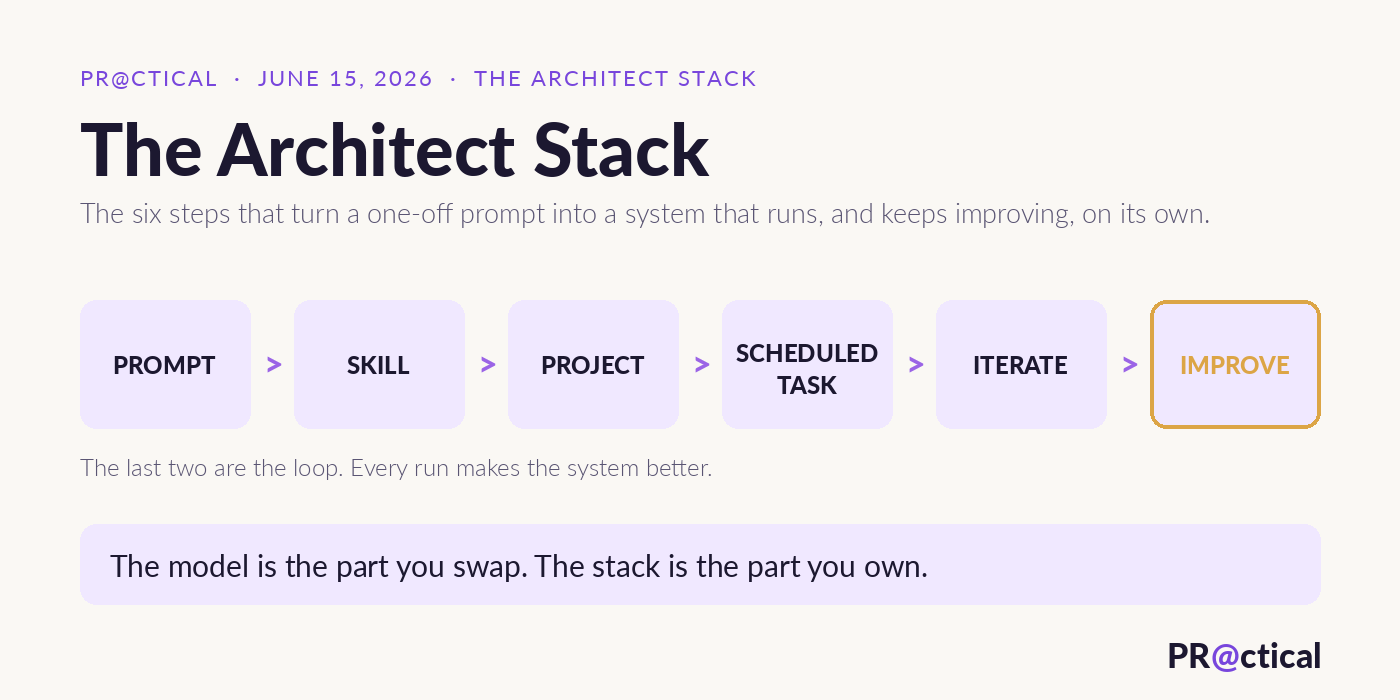 PR@CTICAL · JUNE 15, 2026 · THE ARCHITECT STACK

The Architect Stack

The six steps that turn a one-off prompt into a system that runs, and keeps improving, on its own.

PROMPT > SKILL > PROJECT > SCHEDULED TASK > ITERATE > IMPROVE

The last two are the loop. Every run makes the system better.

The model is the part you swap. The stack is the part you own.

PR@ctical